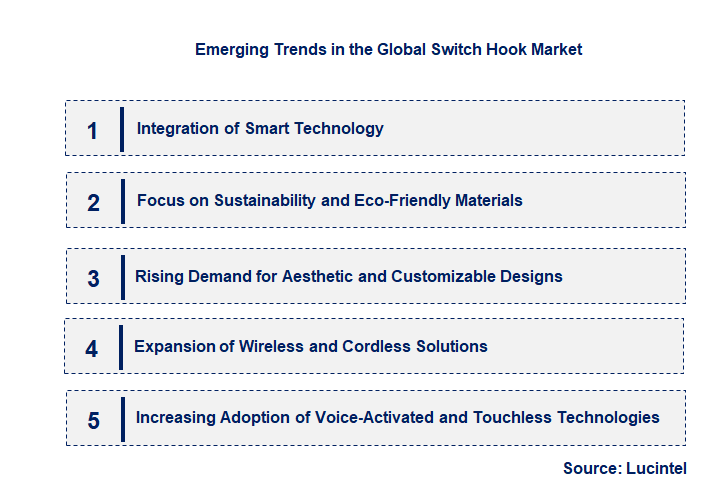 Emerging Trends in the Global Switch Hook Market

1 Integration of Smart Technology

2 Focus on Sustainability and Eco-Friendly Materials

3 Rising Demand for Aesthetic and Customizable Designs

4 Expansion of Wireless and Cordless Solutions

5 Increasing Adoption of Voice-Activated and Touchless Technologies

Source: Lucintel